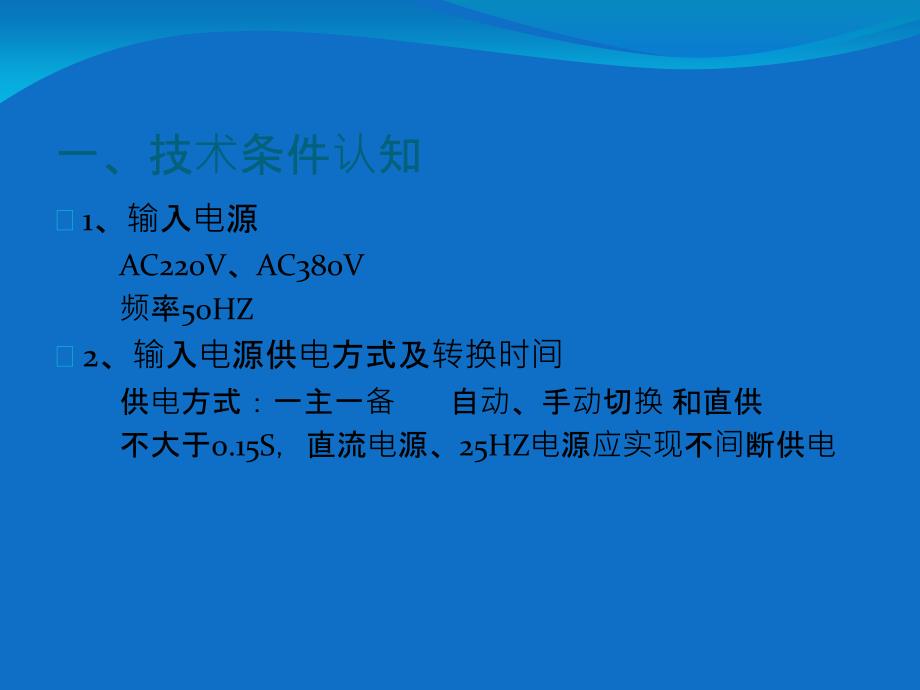 一、技术条件认知

1、输入电源

AC220V、AC380V

频率50HZ

2、输入电源供电方式及转换时间

供电方式：一主一备　自动、手动切换 和直供

不大于0.15S，直流电源、25HZ电源应实现不间断供电